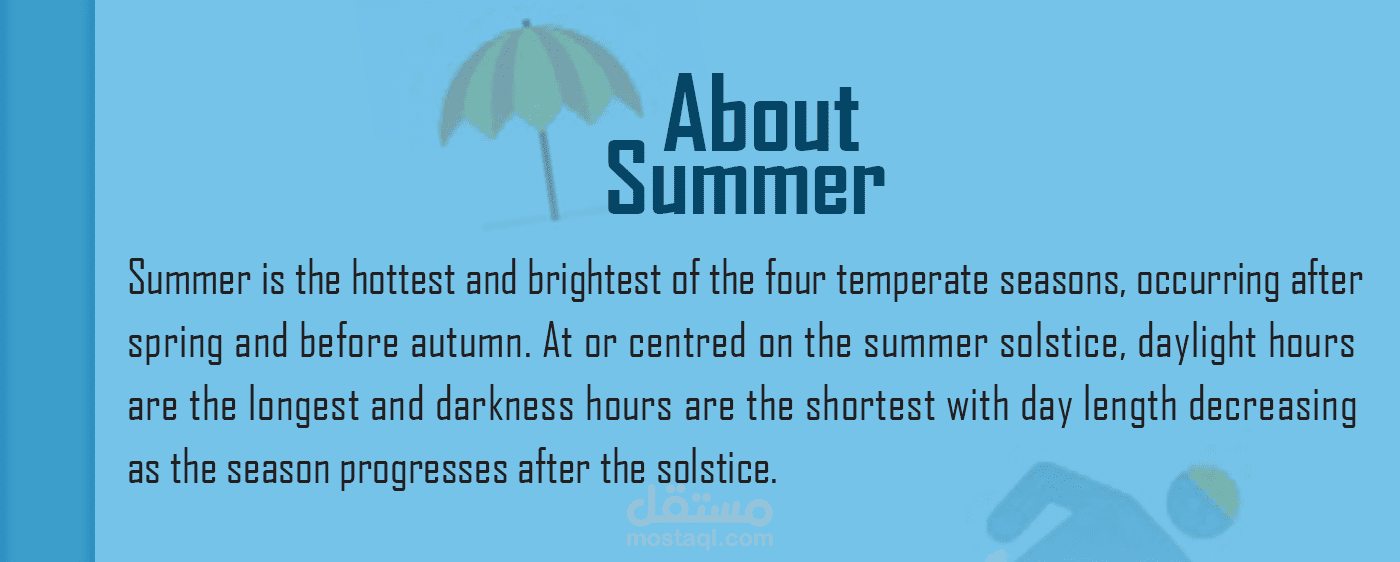 About Summer

Summer is the hottest and brightest of the four temperate seasons, occurring after spring and before autumn. At or centred on the summer solstice, daylight hours are the longest and darkness hours are the shortest with day length decreasing as the season progresses after the solstice.

مستقل
mostaql.com